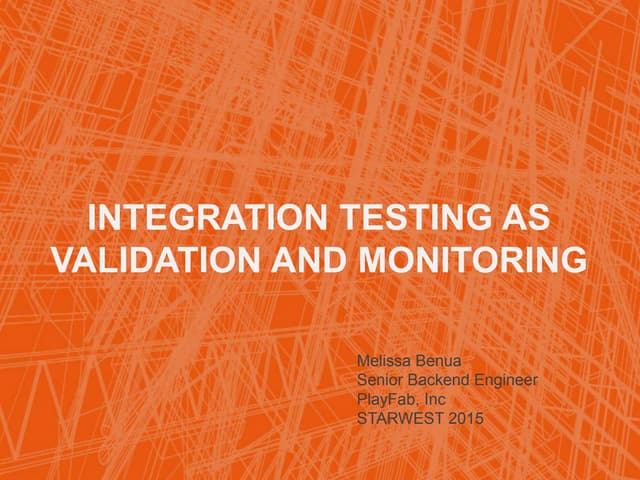 INTEGRATION TESTING AS VALIDATION AND MONITORING

Melissa Benua
Senior Backend Engineer
PlayFab, Inc
STARWEST 2015